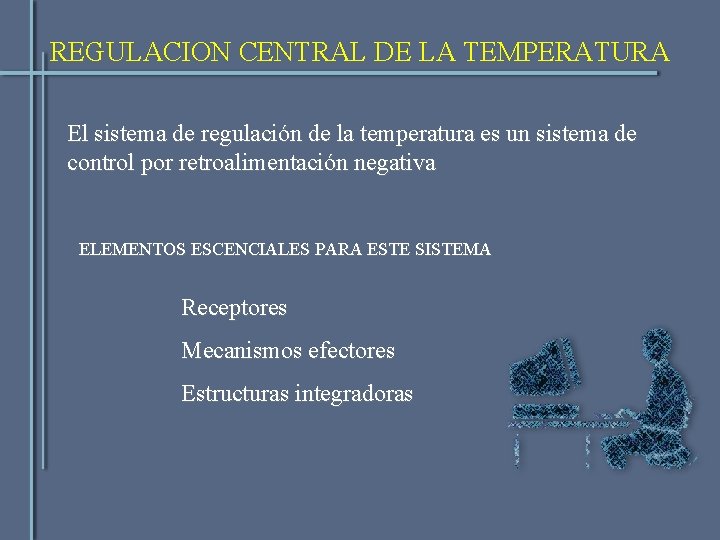 REGULACION CENTRAL DE LA TEMPERATURA

El sistema de regulación de la temperatura es un sistema de control por retroalimentación negativa

ELEMENTOS ESCENCIALES PARA ESTE SISTEMA

Receptores

Mecanismos efectores

Estructuras integradoras